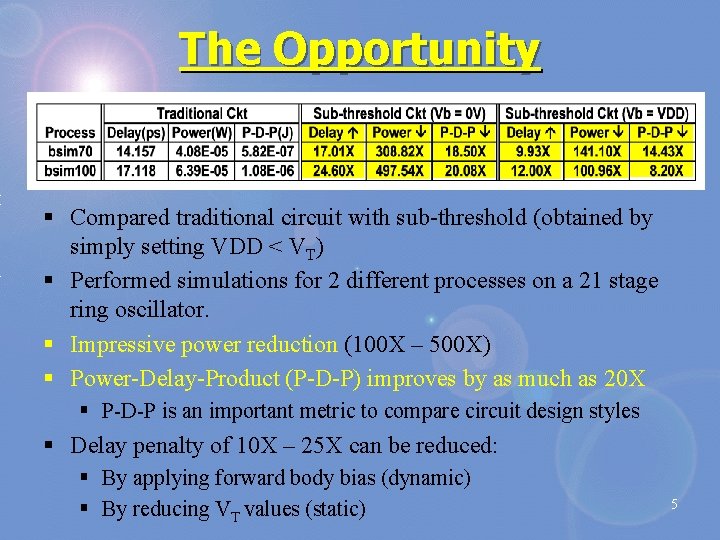 The Opportunity

| Process | Traditional Ckt Delay(ps) | Traditional Ckt Power(W) | Traditional Ckt P-D-P(J) | Sub-threshold Ckt (Vb = 0V) Delay ↑ | Sub-threshold Ckt (Vb = 0V) Power ↓ | Sub-threshold Ckt (Vb = 0V) P-D-P ↓ | Sub-threshold Ckt (Vb = VDD) Delay ↑ | Sub-threshold Ckt (Vb = VDD) Power ↓ | Sub-threshold Ckt (Vb = VDD) P-D-P ↓ |
|---|---|---|---|---|---|---|---|---|---|
| bsim70 | 14.157 | 4.08E-05 | 5.82E-07 | 17.01X | 308.82X | 18.50X | 9.93X | 141.10X | 14.43X |
| bsim100 | 17.118 | 6.39E-05 | 1.08E-06 | 24.60X | 497.54X | 20.08X | 12.00X | 100.96X | 8.20X |

▪ Compared traditional circuit with sub-threshold (obtained by simply setting VDD < $V_T$)
▪ Performed simulations for 2 different processes on a 21 stage ring oscillator.
▪ Impressive power reduction (100X – 500X)
▪ Power-Delay-Product (P-D-P) improves by as much as 20X
  ▪ P-D-P is an important metric to compare circuit design styles
▪ Delay penalty of 10X – 25X can be reduced:
  ▪ By applying forward body bias (dynamic)
  ▪ By reducing $V_T$ values (static)

5